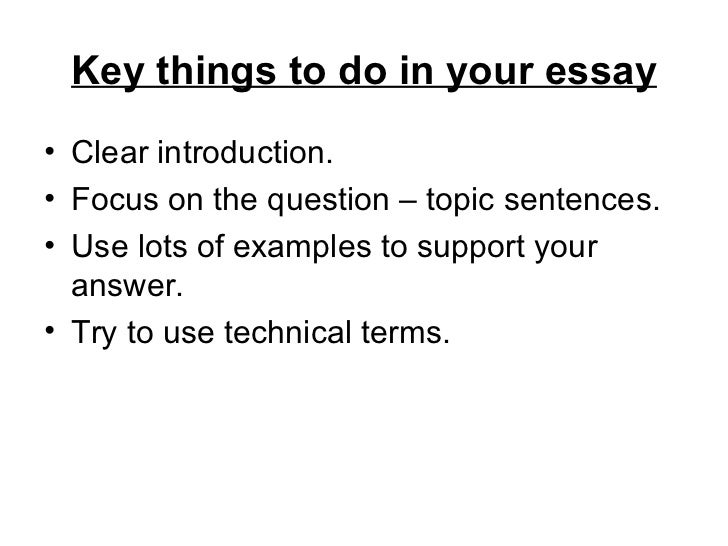 Key things to do in your essay

• Clear introduction.
• Focus on the question – topic sentences.
• Use lots of examples to support your answer.
• Try to use technical terms.